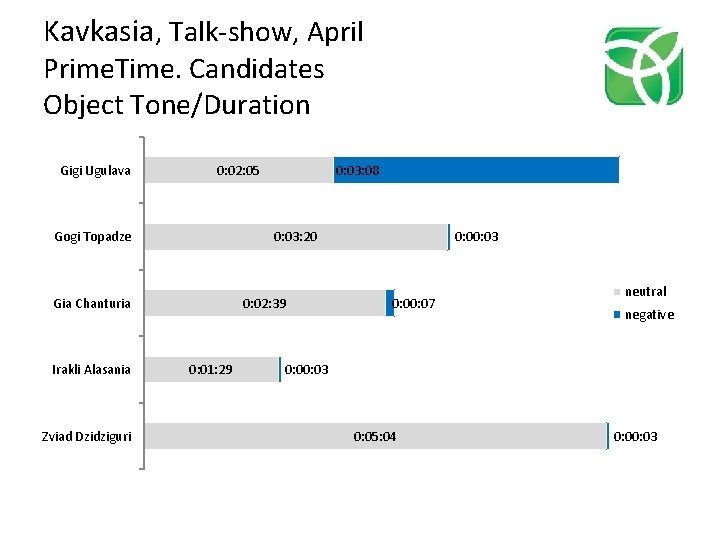 Kavkasia, Talk-show, April
PrimeTime. Candidates
Object Tone/Duration

Gigi Ugulava 0:02:05 0:03:08

Gogi Topadze 0:03:20 0:00:03

Gia Chanturia 0:02:39 0:00:07

Irakli Alasania 0:01:29 0:00:03

Zviad Dzidziguri 0:05:04 0:00:03

neutral
negative